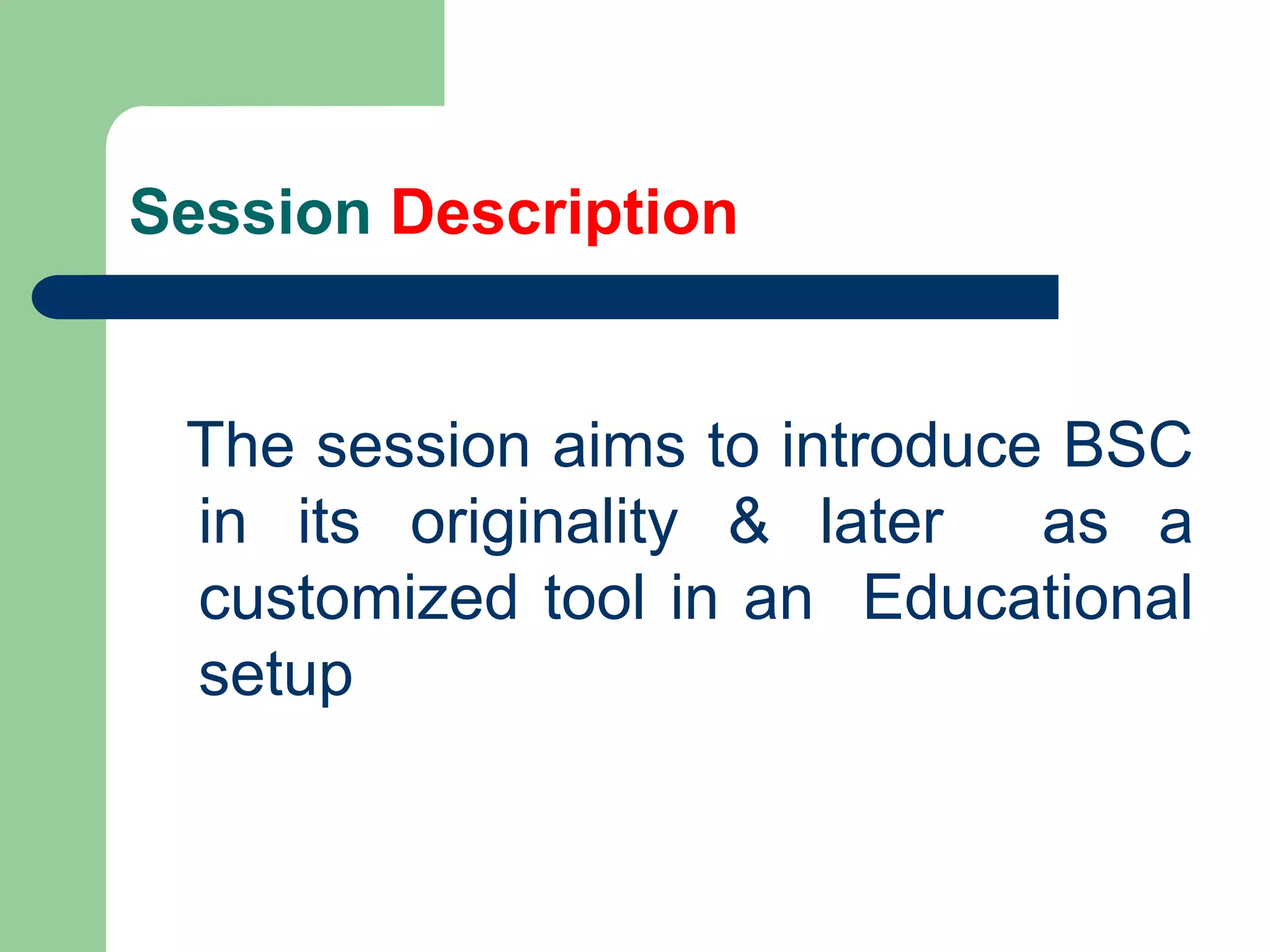 Session Description

The session aims to introduce BSC in its originality & later as a customized tool in an Educational setup